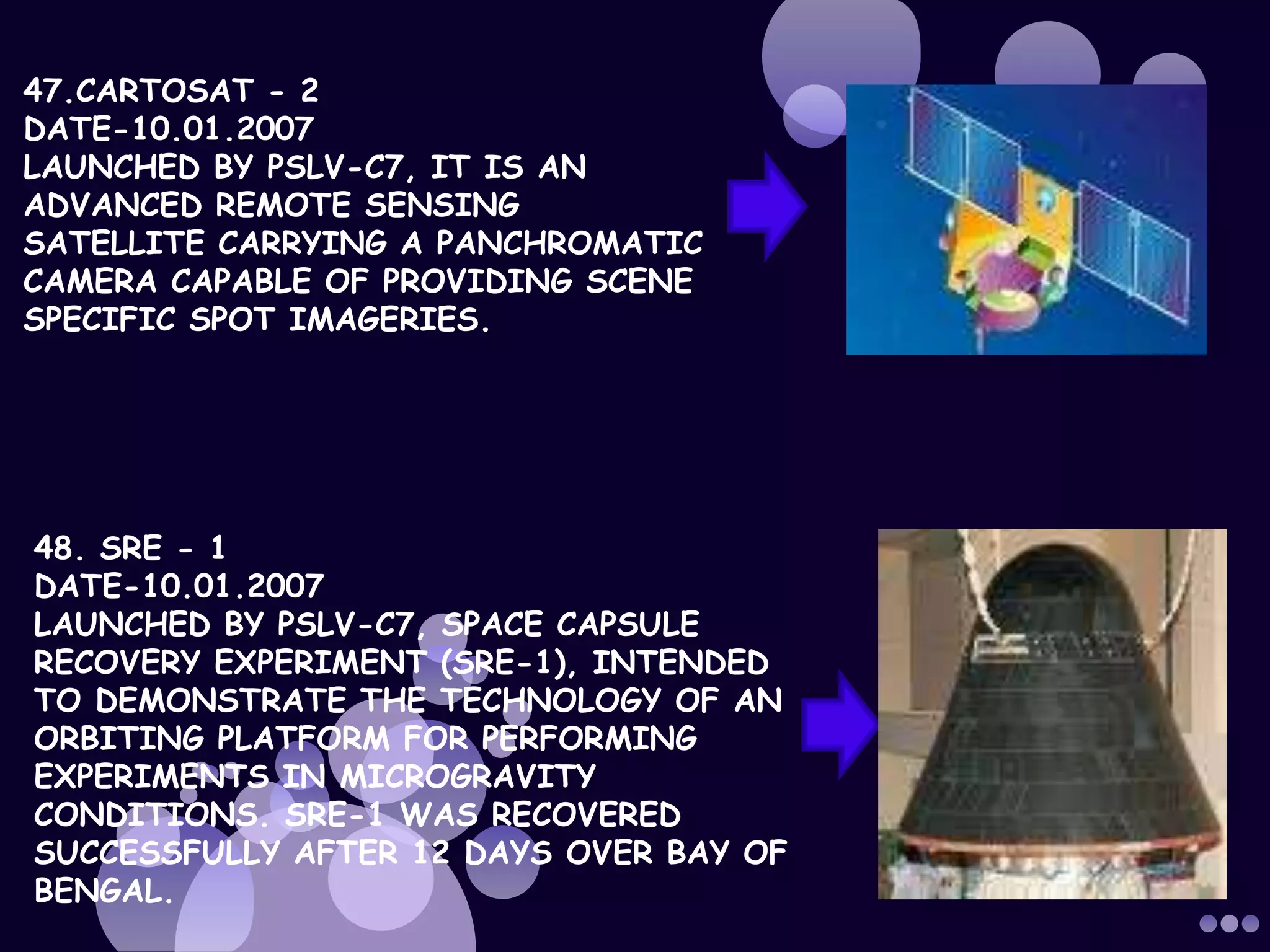 47.CARTOSAT - 2
DATE-10.01.2007
LAUNCHED BY PSLV-C7, IT IS AN ADVANCED REMOTE SENSING SATELLITE CARRYING A PANCHROMATIC CAMERA CAPABLE OF PROVIDING SCENE SPECIFIC SPOT IMAGERIES.

48. SRE - 1
DATE-10.01.2007
LAUNCHED BY PSLV-C7, SPACE CAPSULE RECOVERY EXPERIMENT (SRE-1), INTENDED TO DEMONSTRATE THE TECHNOLOGY OF AN ORBITING PLATFORM FOR PERFORMING EXPERIMENTS IN MICROGRAVITY CONDITIONS. SRE-1 WAS RECOVERED SUCCESSFULLY AFTER 12 DAYS OVER BAY OF BENGAL.